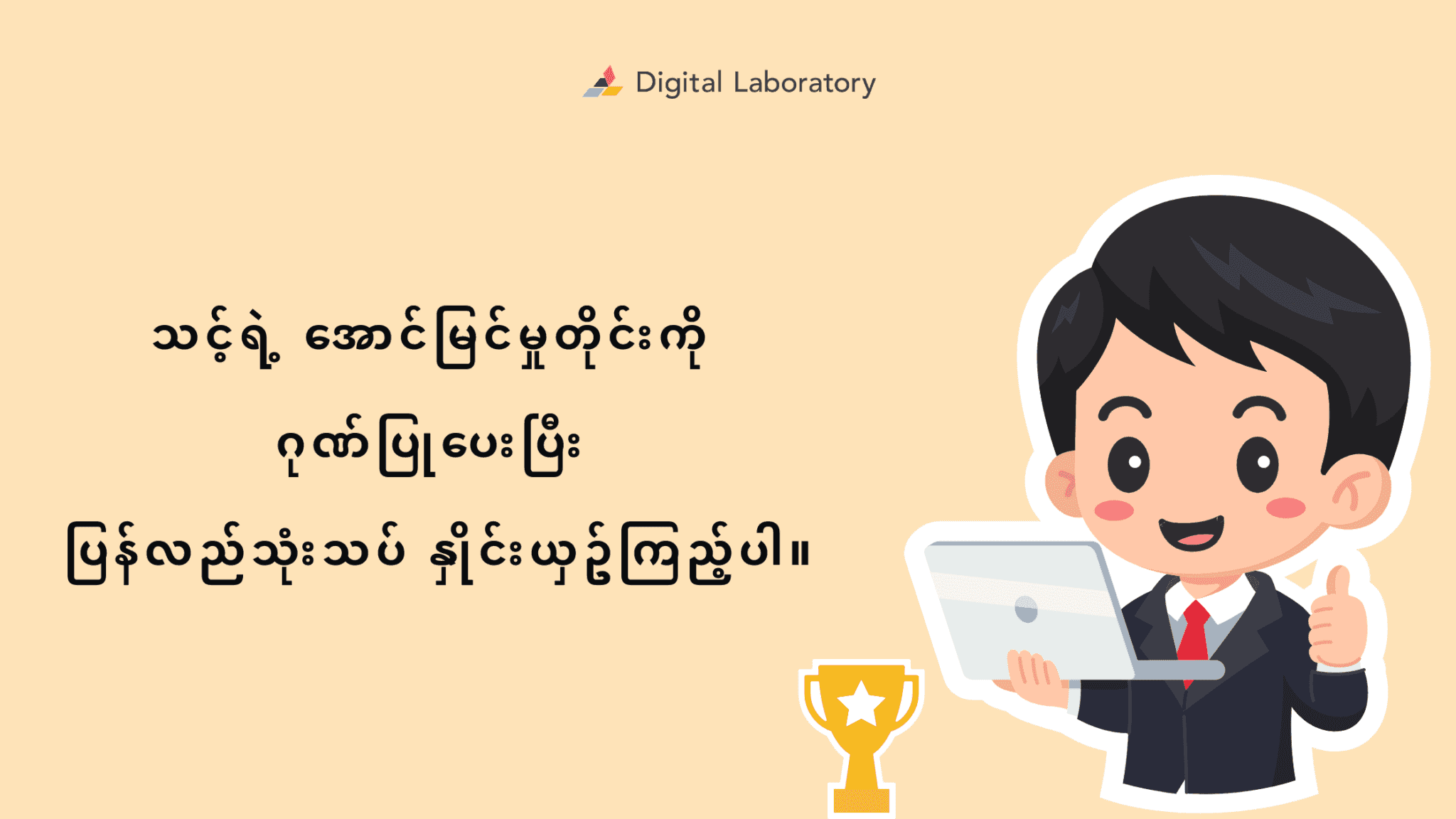 Digital Laboratory

သင့်ရဲ့ အောင်မြင်မှုတိုင်းကို

ဂုဏ်ပြုပေးပြီး

ပြန်လည်သုံးသပ် နှိုင်းယှဉ်ကြည့်ပါ။